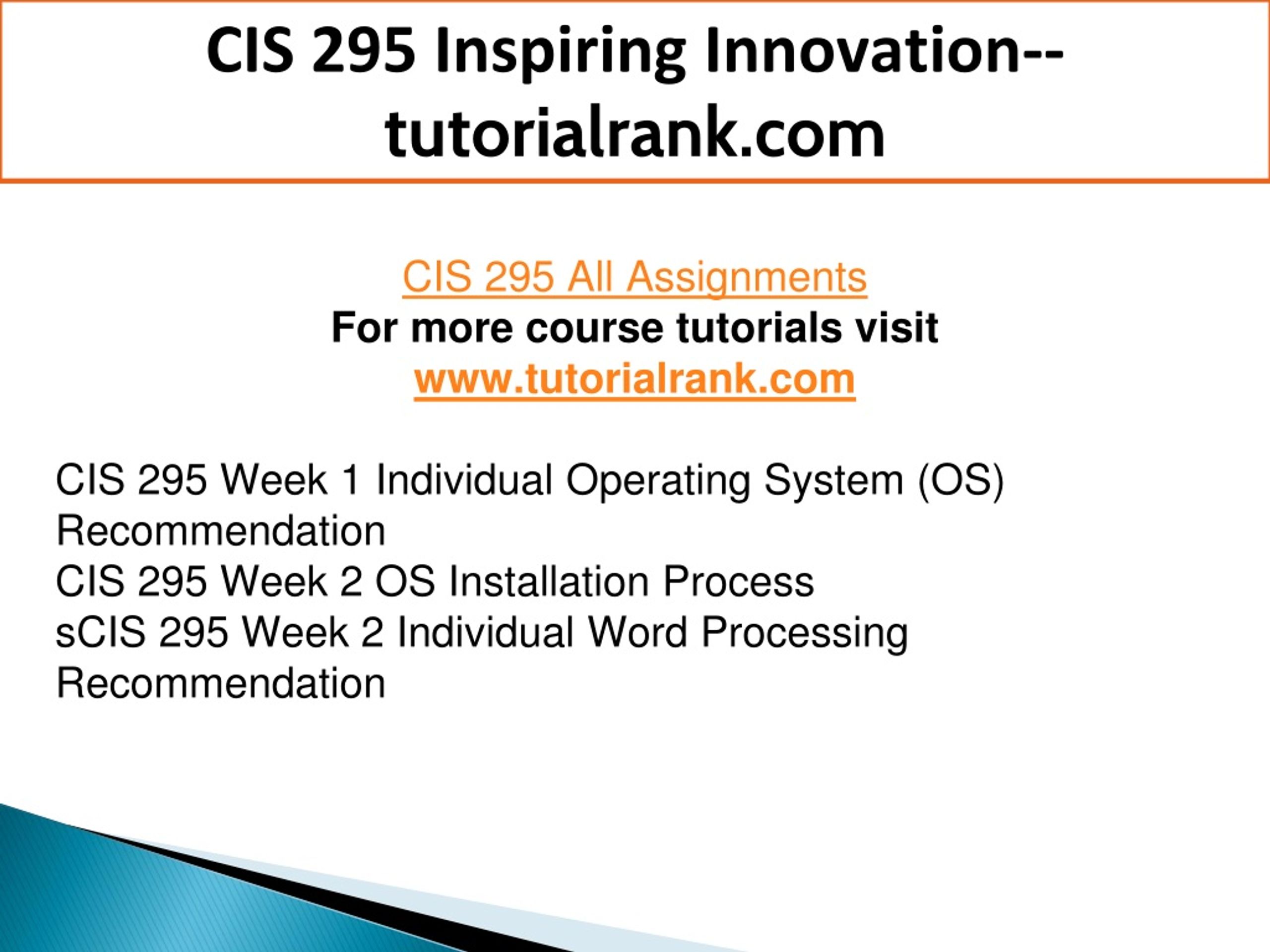 CIS 295 Inspiring Innovation--tutorialrank.com

CIS 295 All Assignments
For more course tutorials visit
www.tutorialrank.com

CIS 295 Week 1 Individual Operating System (OS) Recommendation
CIS 295 Week 2 OS Installation Process
sCIS 295 Week 2 Individual Word Processing Recommendation